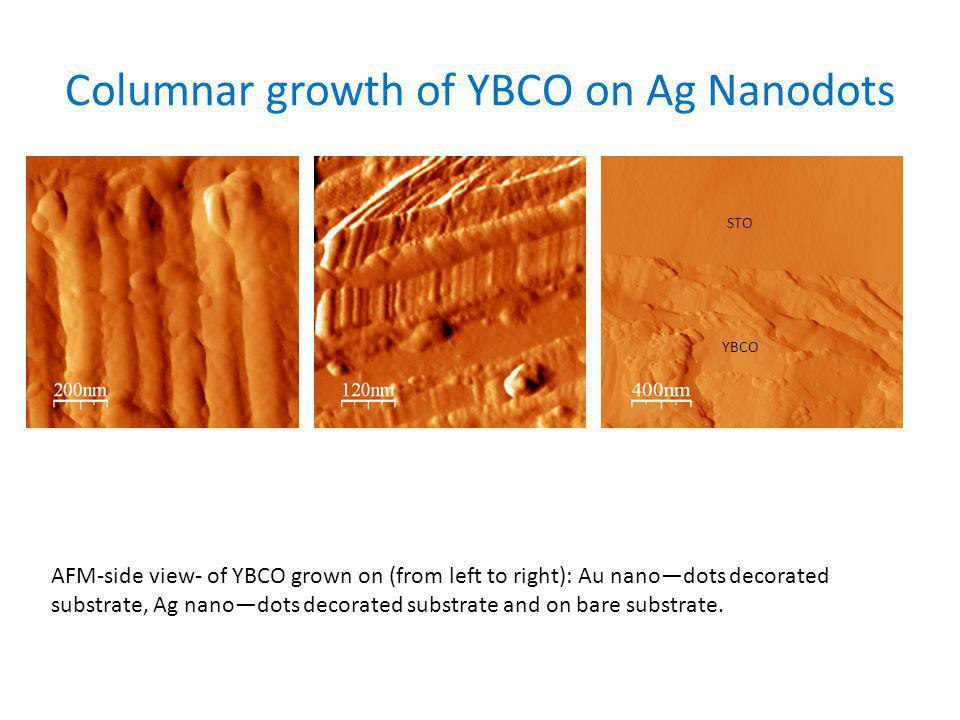 Columnar growth of YBCO on Ag Nanodots

200nm

120nm

STO

YBCO

400nm

AFM-side view- of YBCO grown on (from left to right): Au nano—dots decorated substrate, Ag nano—dots decorated substrate and on bare substrate.